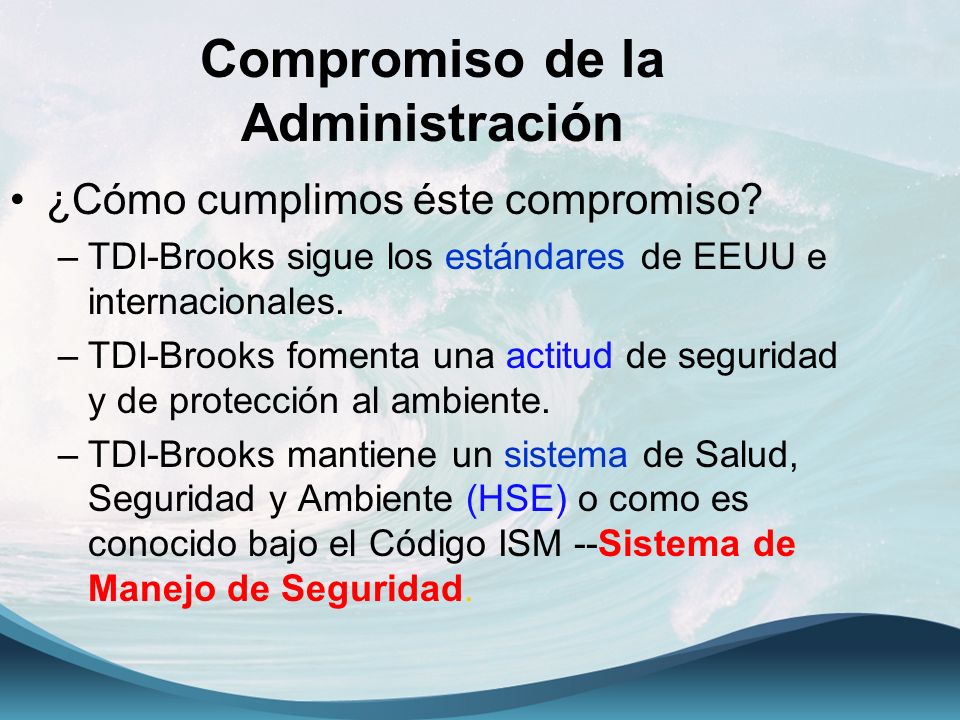 Compromiso de la Administración

• ¿Cómo cumplimos éste compromiso?
– TDI-Brooks sigue los estándares de EEUU e internacionales.
– TDI-Brooks fomenta una actitud de seguridad y de protección al ambiente.
– TDI-Brooks mantiene un sistema de Salud, Seguridad y Ambiente (HSE) o como es conocido bajo el Código ISM --Sistema de Manejo de Seguridad.